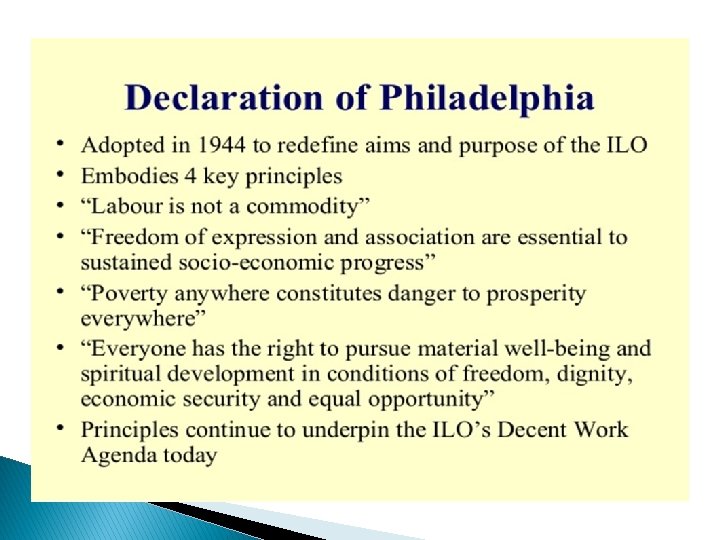 Declaration of Philadelphia

• Adopted in 1944 to redefine aims and purpose of the ILO
• Embodies 4 key principles
• “Labour is not a commodity”
• “Freedom of expression and association are essential to sustained socio-economic progress”
• “Poverty anywhere constitutes danger to prosperity everywhere”
• “Everyone has the right to pursue material well-being and spiritual development in conditions of freedom, dignity, economic security and equal opportunity”
• Principles continue to underpin the ILO’s Decent Work Agenda today